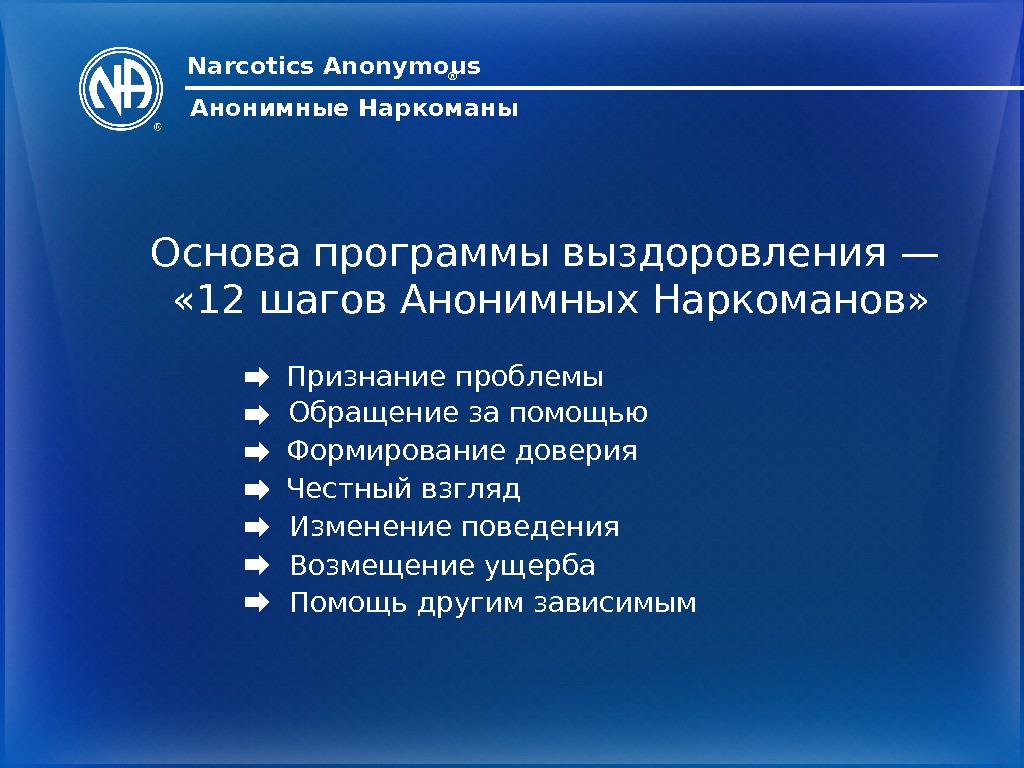 NA ®

Narcotics Anonymous®

Анонимные Наркоманы

Основа программы выздоровления — «12 шагов Анонимных Наркоманов»

Признание проблемы
Обращение за помощью
Формирование доверия
Честный взгляд
Изменение поведения
Возмещение ущерба
Помощь другим зависимым